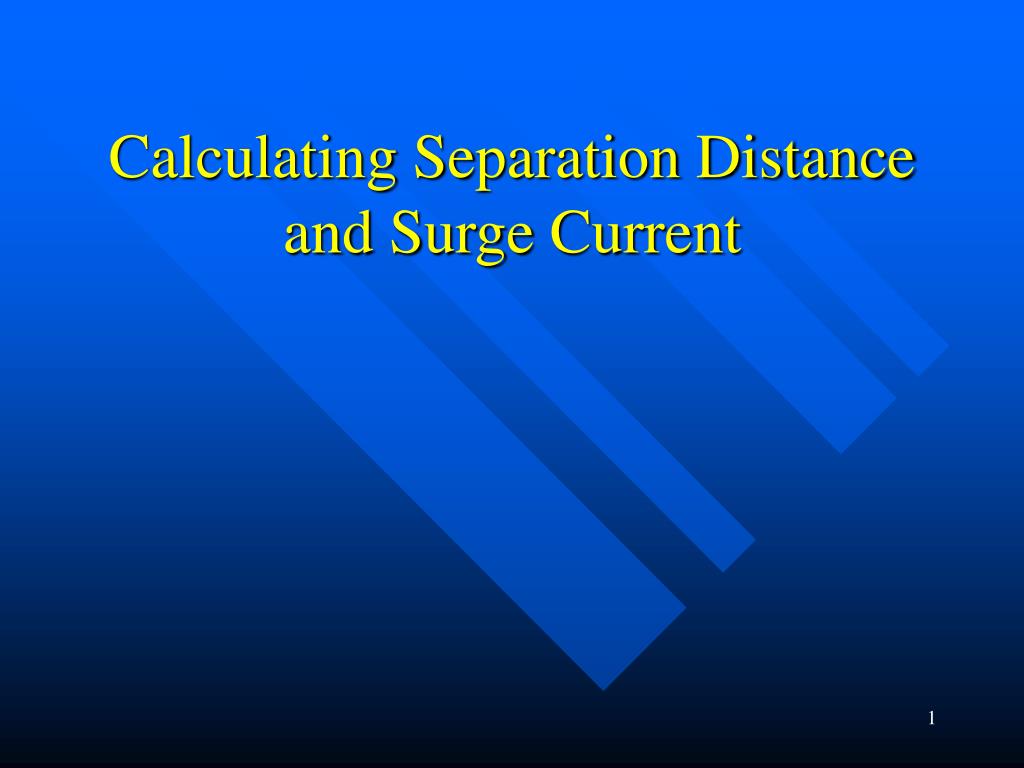 Calculating Separation Distance and Surge Current

1